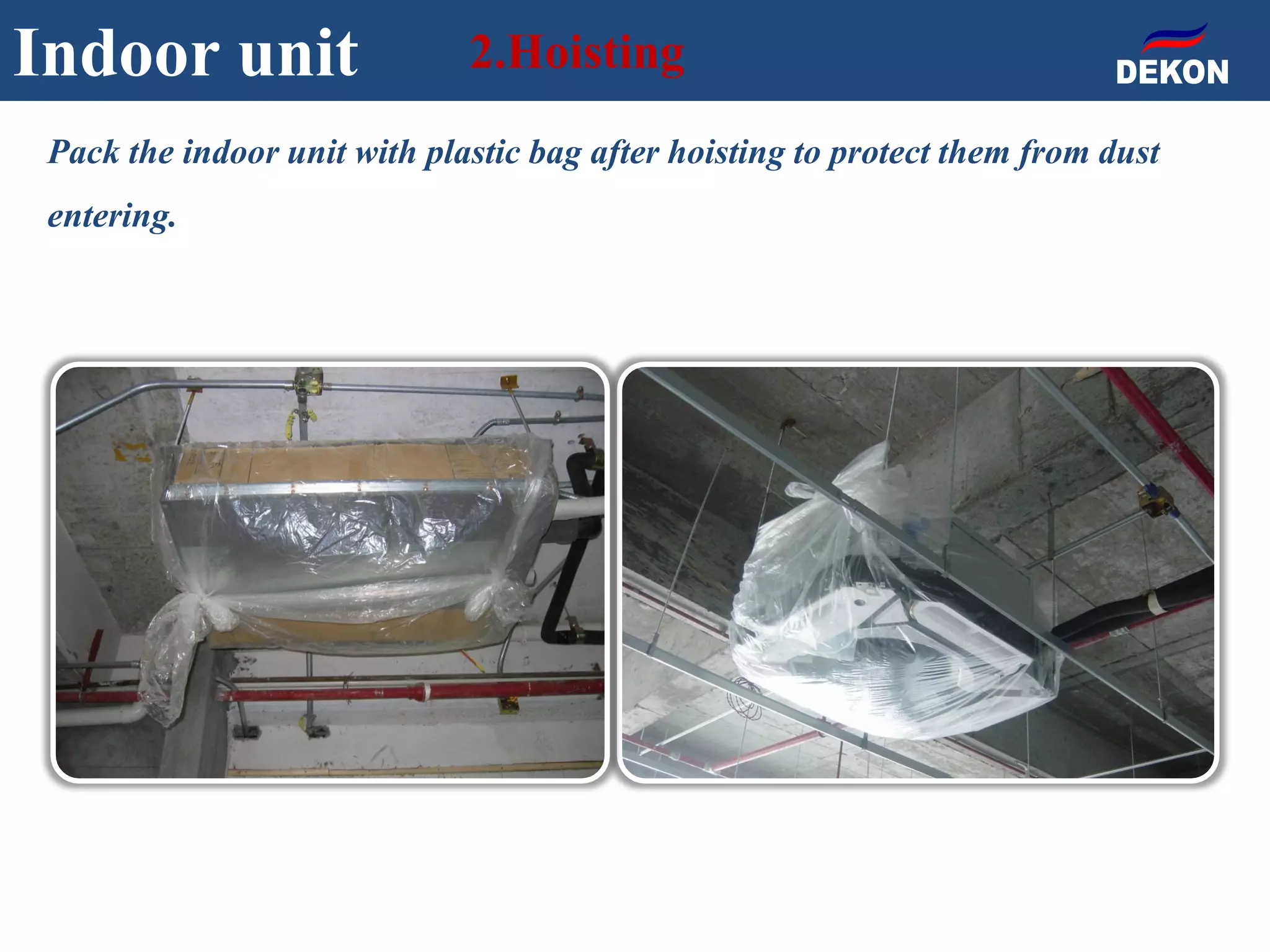 Indoor unit 2.Hoisting

DEKON

Pack the indoor unit with plastic bag after hoisting to protect them from dust entering.